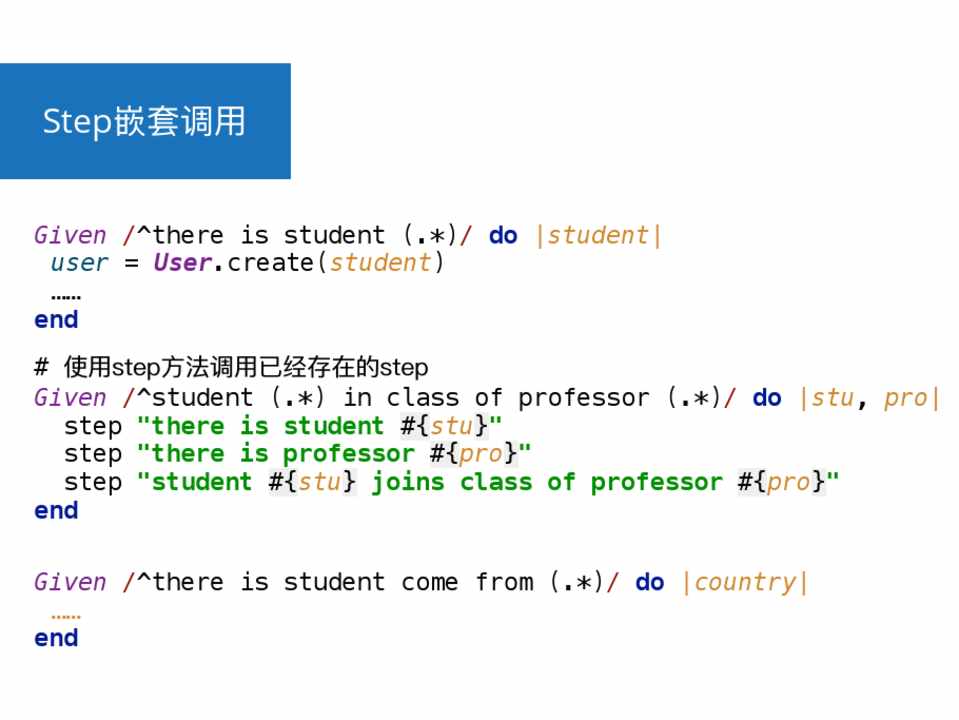 Step嵌套调用

Given /^there is student (.*)/ do |student|
 user = User.create(student)
 ……
end

# 使用step方法调用已经存在的step
Given /^student (.*) in class of professor (.*)/ do |stu, pro|
  step "there is student #{stu}"
  step "there is professor #{pro}"
  step "student #{stu} joins class of professor #{pro}"
end

Given /^there is student come from (.*)/ do |country|
 ……
end